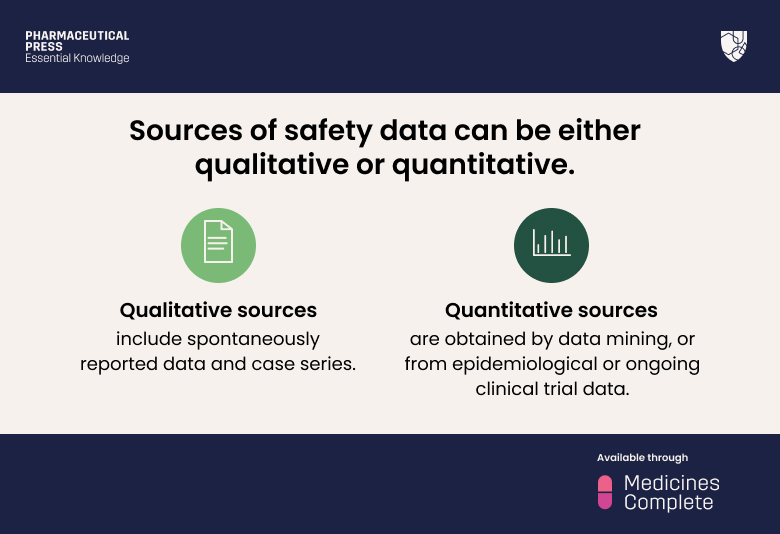 PHARMACEUTICAL PRESS
Essential Knowledge

Sources of safety data can be either qualitative or quantitative.

Qualitative sources
include spontaneously reported data and case series.

Quantitative sources
are obtained by data mining, or from epidemiological or ongoing clinical trial data.

Available through

Medicines Complete